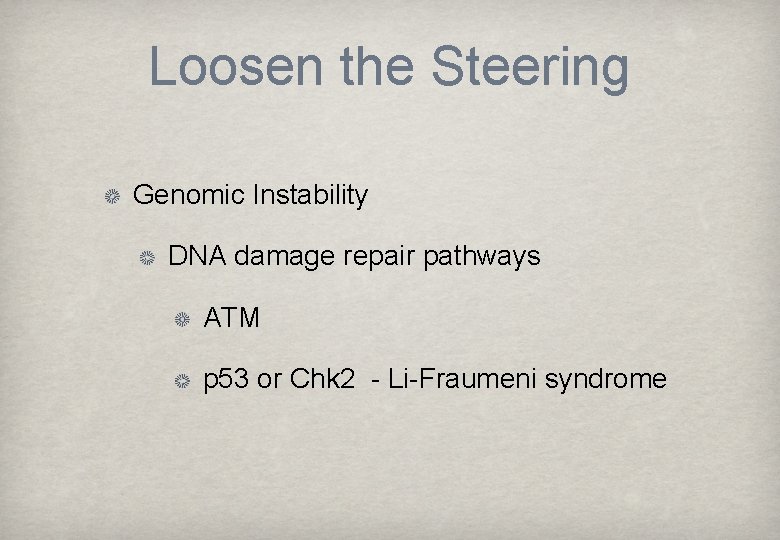 Loosen the Steering

Genomic Instability

DNA damage repair pathways

ATM

p53 or Chk2 - Li-Fraumeni syndrome